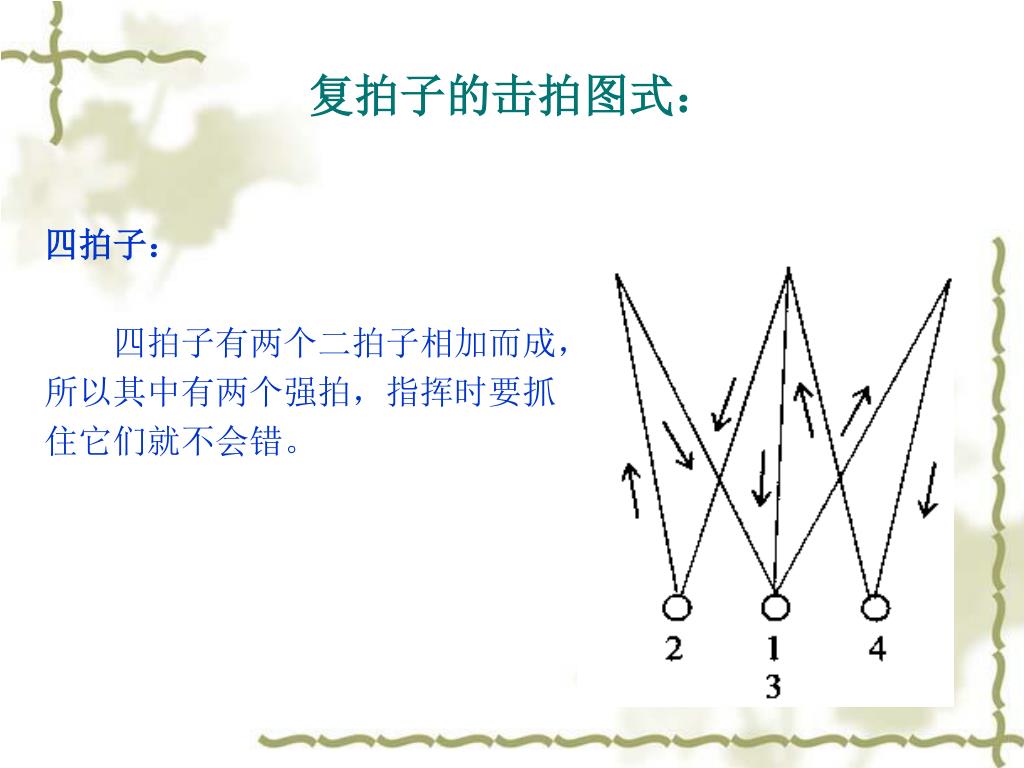 复拍子的击拍图式：

四拍子：

四拍子有两个二拍子相加而成，所以其中有两个强拍，指挥时要抓住它们就不会错。

2 1 4
3